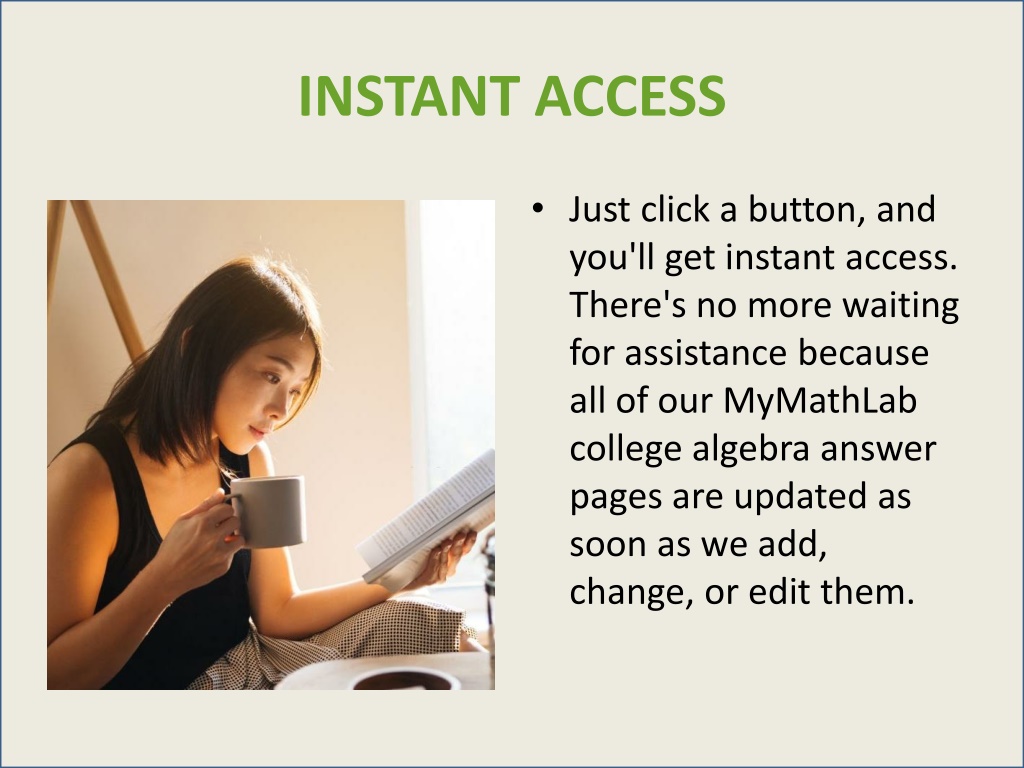 INSTANT ACCESS

• Just click a button, and you'll get instant access. There's no more waiting for assistance because all of our MyMathLab college algebra answer pages are updated as soon as we add, change, or edit them.